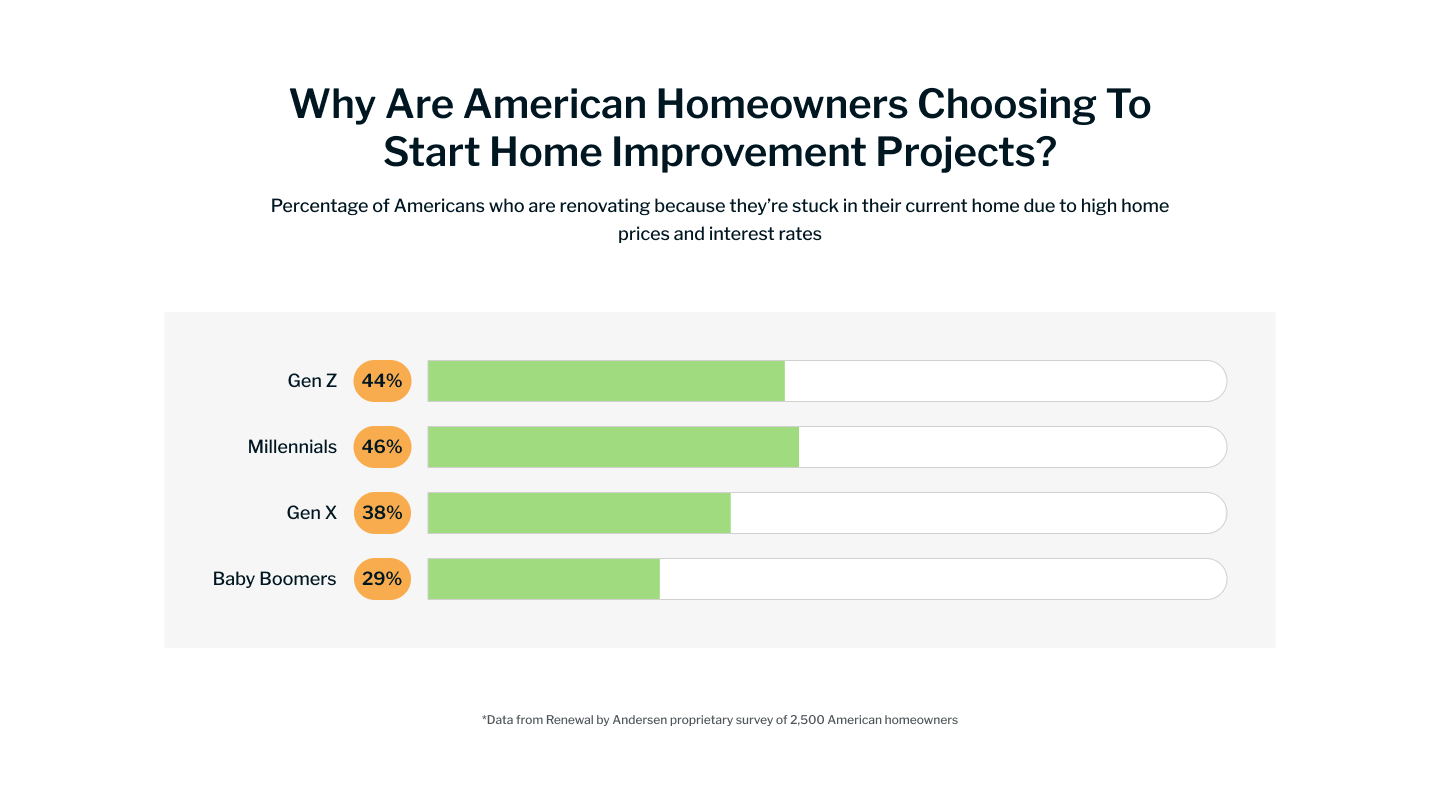 Why Are American Homeowners Choosing To Start Home Improvement Projects?

Percentage of Americans who are renovating because they're stuck in their current home due to high home prices and interest rates

Gen Z 44%

Millennials 46%

Gen X 38%

Baby Boomers 29%

*Data from Renewal by Andersen proprietary survey of 2,500 American homeowners